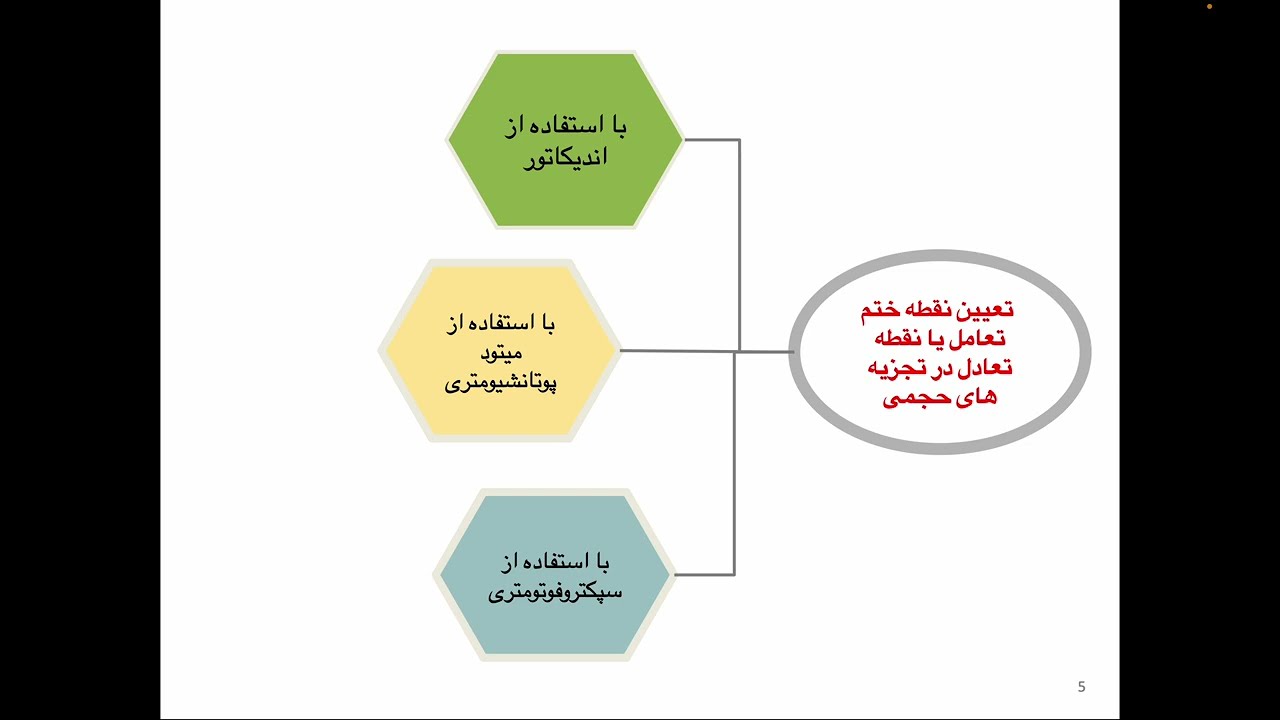 تعیین نقطه ختم تعامل یا نقطه تعادل در تجزیه های حجمی

با استفاده از اندیکاتور

با استفاده از میتود پوتانشیومتری

با استفاده از سپکتروفوتومتری

5